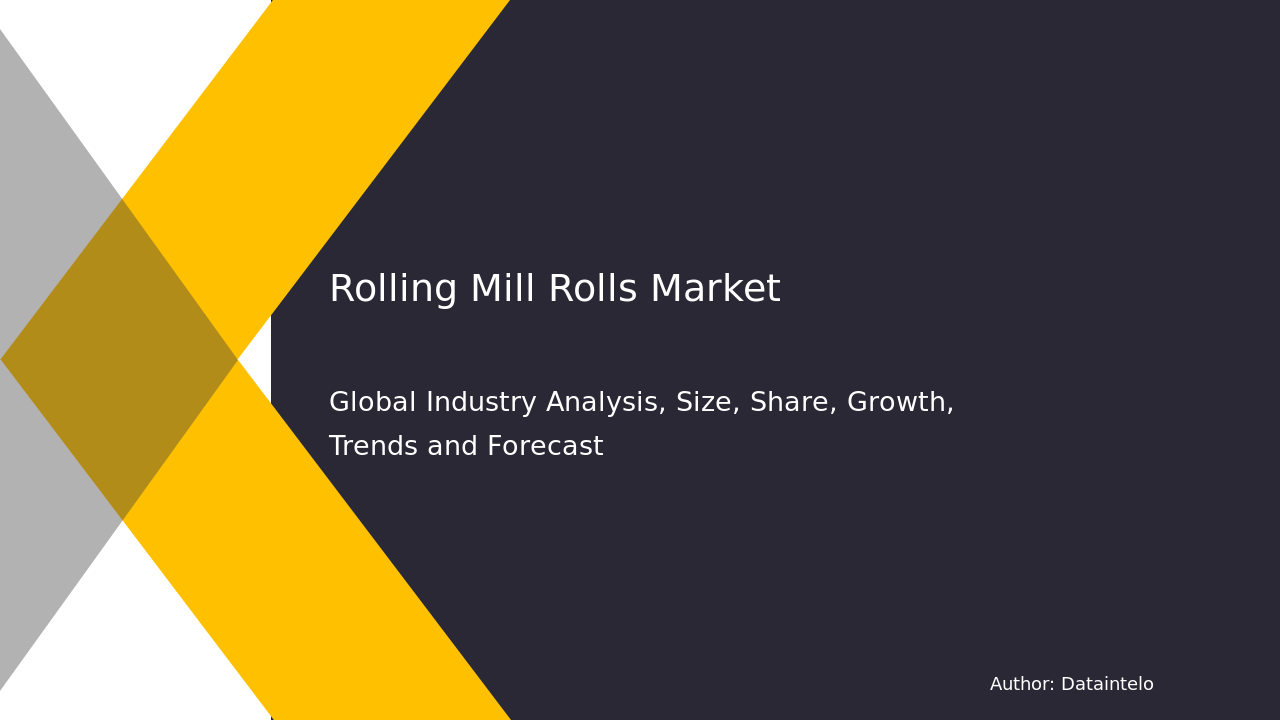 Rolling Mill Rolls Market

Global Industry Analysis, Size, Share, Growth, Trends and Forecast

Author: Dataintelo